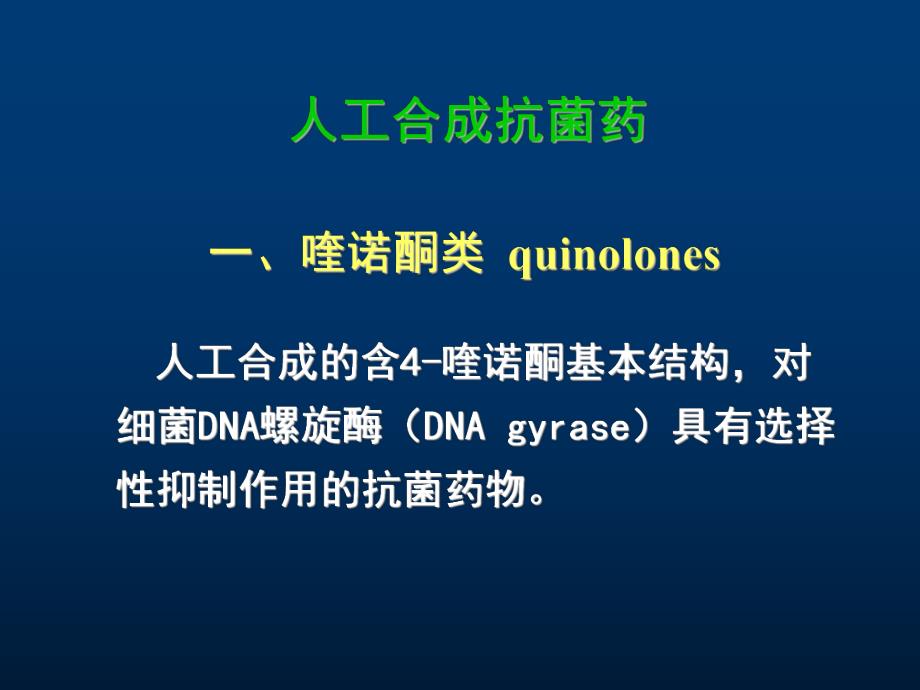 人工合成抗菌药

一、喹诺酮类 quinolones

人工合成的含4-喹诺酮基本结构，对细菌DNA螺旋酶（DNA gyrase）具有选择性抑制作用的抗菌药物。